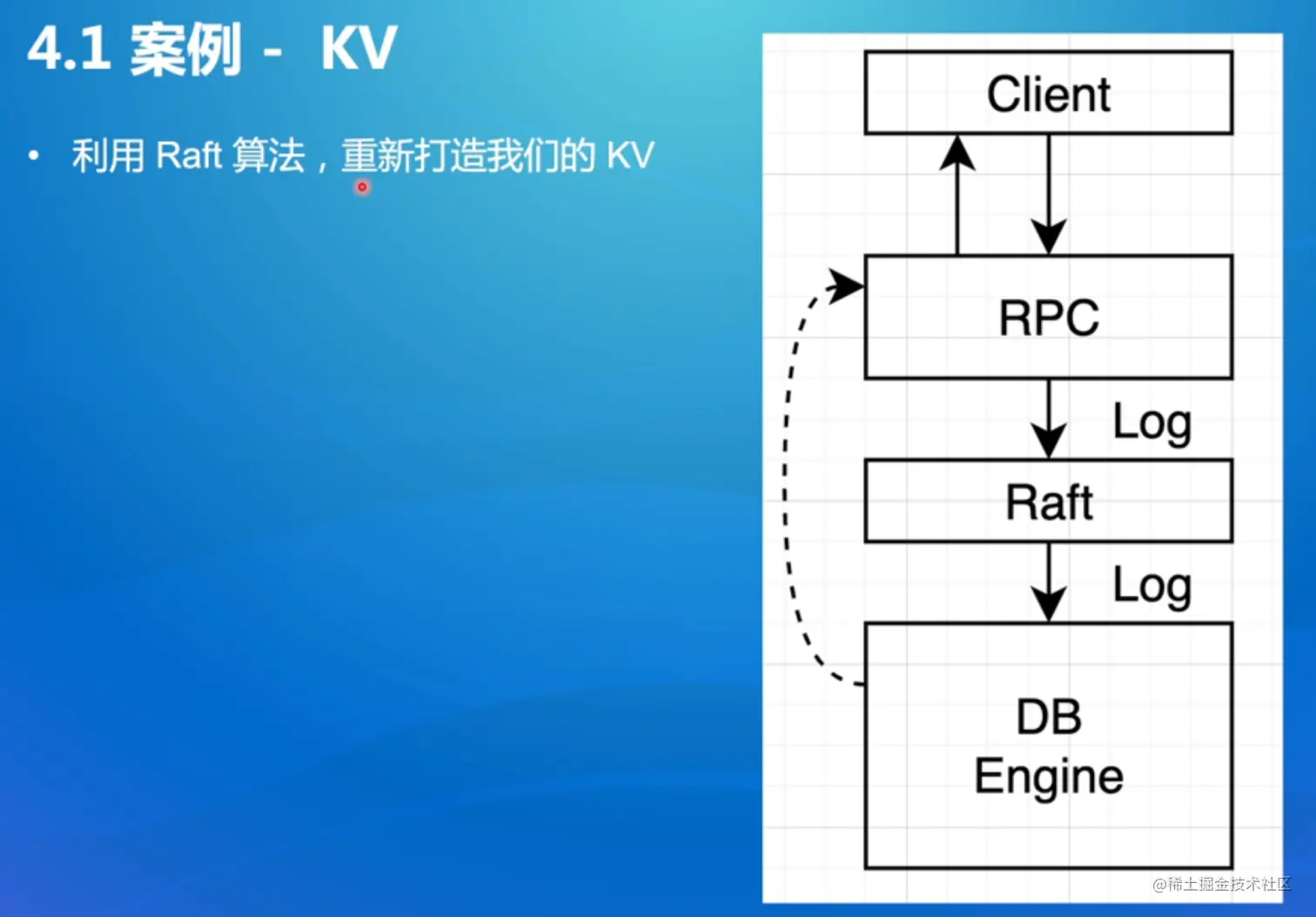 4.1 案例 - KV

• 利用 Raft 算法，重新打造我们的 KV

Client

RPC

Log

Raft

Log

DB Engine

@稀土掘金技术社区